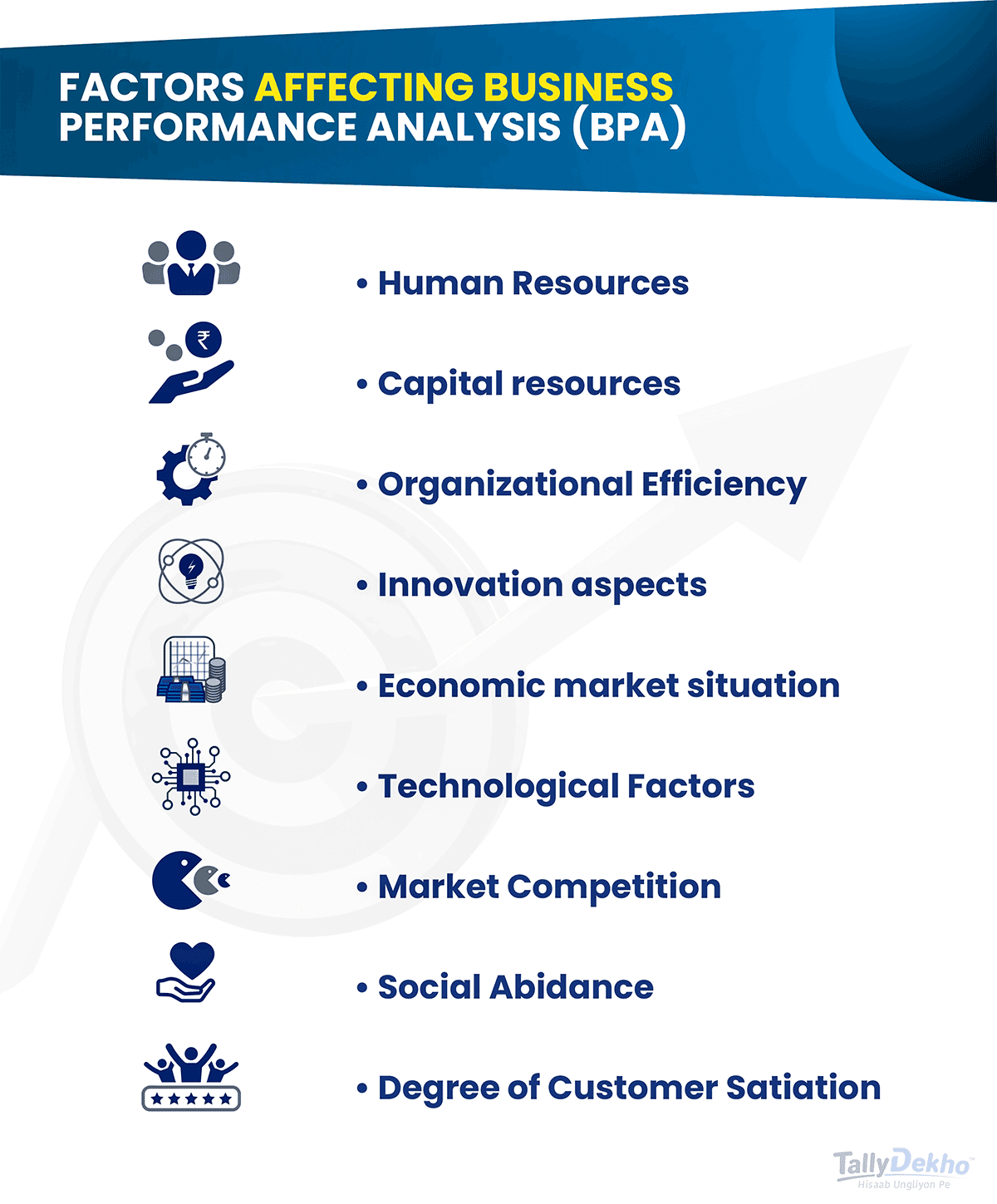 FACTORS AFFECTING BUSINESS PERFORMANCE ANALYSIS (BPA)

• Human Resources

• Capital resources

• Organizational Efficiency

• Innovation aspects

• Economic market situation

• Technological Factors

• Market Competition

• Social Abidance

• Degree of Customer Satiation

TallyDekho™
Hisaab Ungliyon Pe